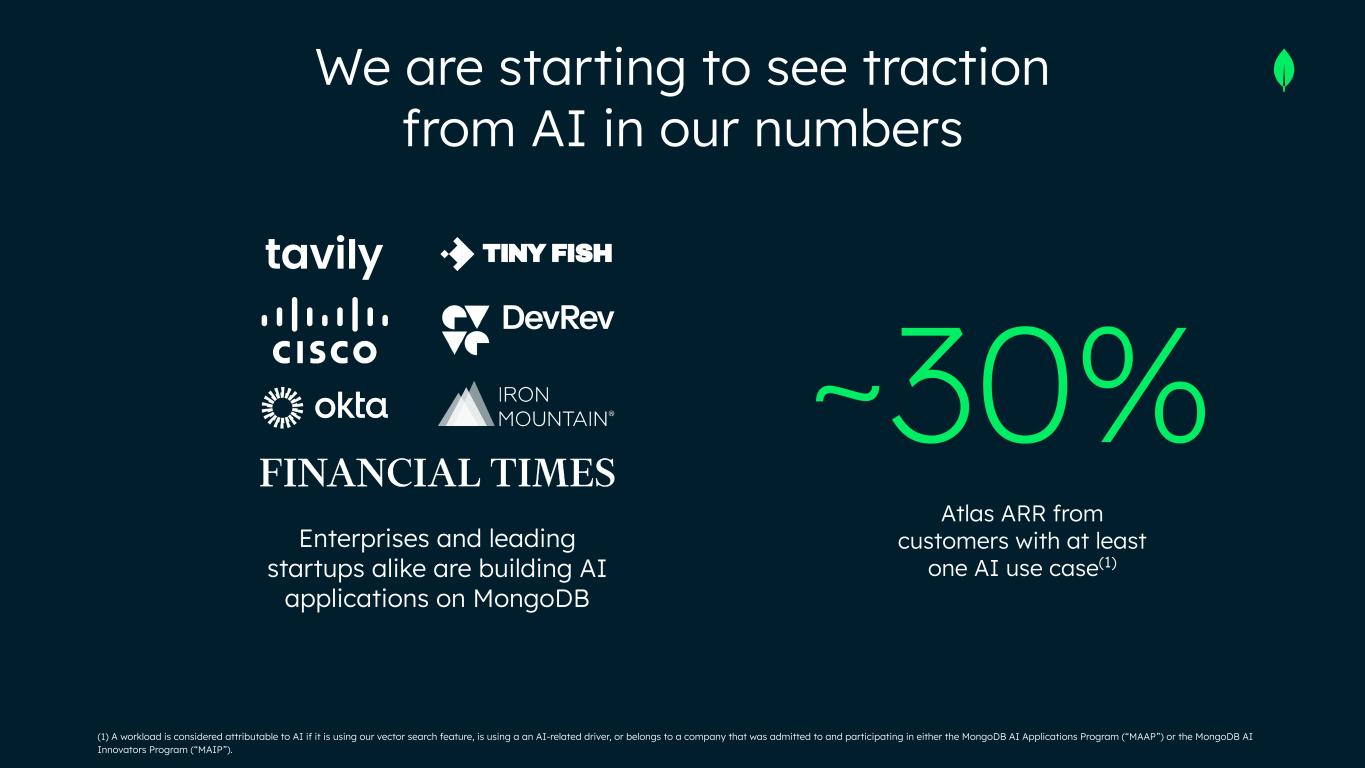 We are starting to see traction from AI in our numbers

tavily

TINY FISH

CISCO

DevRev

okta

IRON MOUNTAIN®

FINANCIAL TIMES

Enterprises and leading startups alike are building AI applications on MongoDB

~30%

Atlas ARR from customers with at least one AI use case$^{(1)}$

(1) A workload is considered attributable to AI if it is using our vector search feature, is using a an AI-related driver, or belongs to a company that was admitted to and participating in either the MongoDB AI Applications Program ("MAAP") or the MongoDB AI Innovators Program ("MAIP").